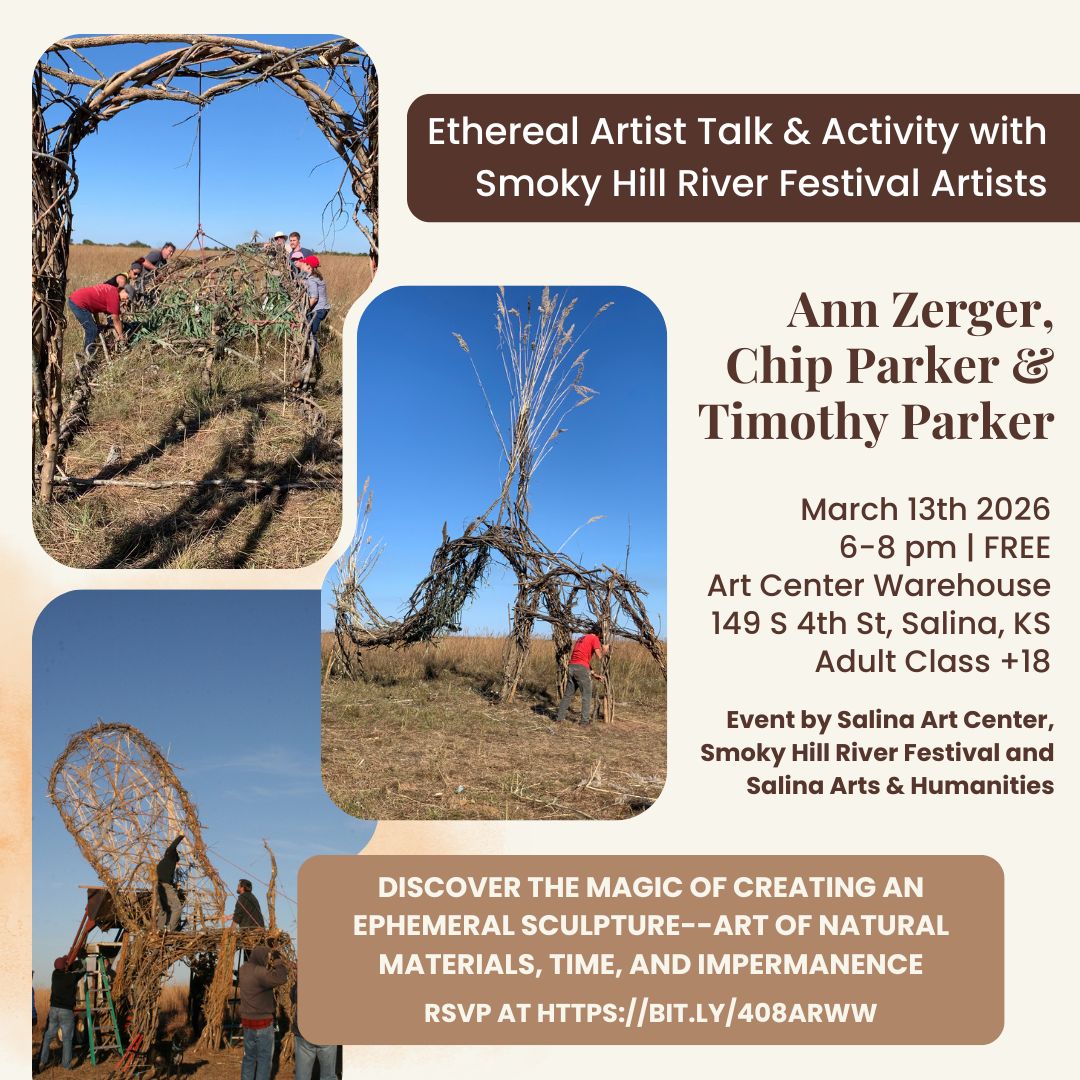 Ethereal Artist Talk & Activity with Smoky Hill River Festival Artists

Ann Zerger, Chip Parker & Timothy Parker

March 13th 2026
6-8 pm | FREE
Art Center Warehouse
149 S 4th St, Salina, KS
Adult Class +18

Event by Salina Art Center, Smoky Hill River Festival and Salina Arts & Humanities

DISCOVER THE MAGIC OF CREATING AN EPHEMERAL SCULPTURE--ART OF NATURAL MATERIALS, TIME, AND IMPERMANENCE

RSVP AT HTTPS://BIT.LY/408ARWW